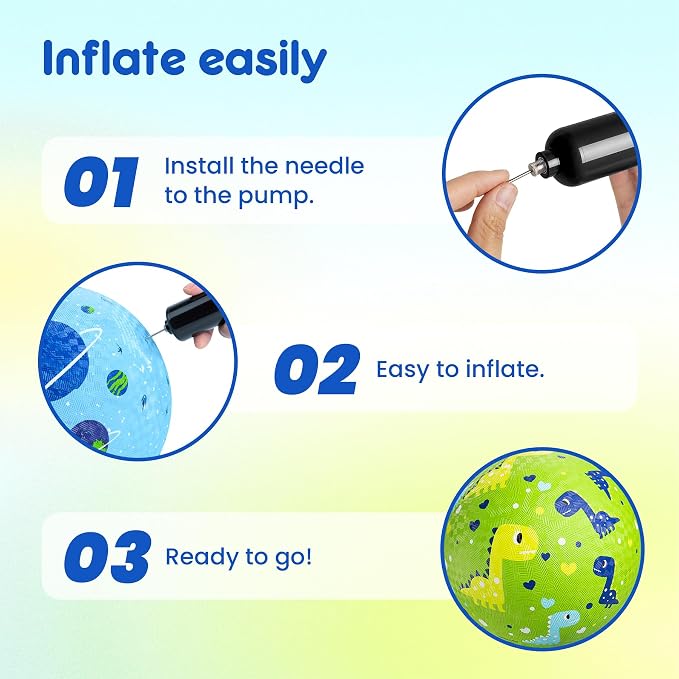 Inflate easily

01 Install the needle to the pump.

02 Easy to inflate.

03 Ready to go!